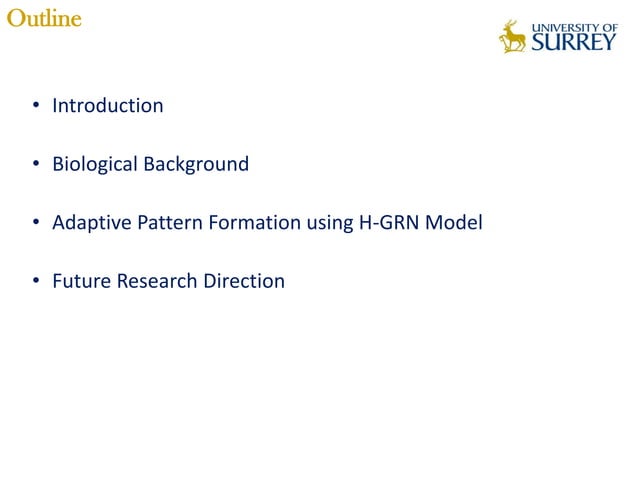 Outline

UNIVERSITY OF SURREY

• Introduction

• Biological Background

• Adaptive Pattern Formation using H-GRN Model

• Future Research Direction